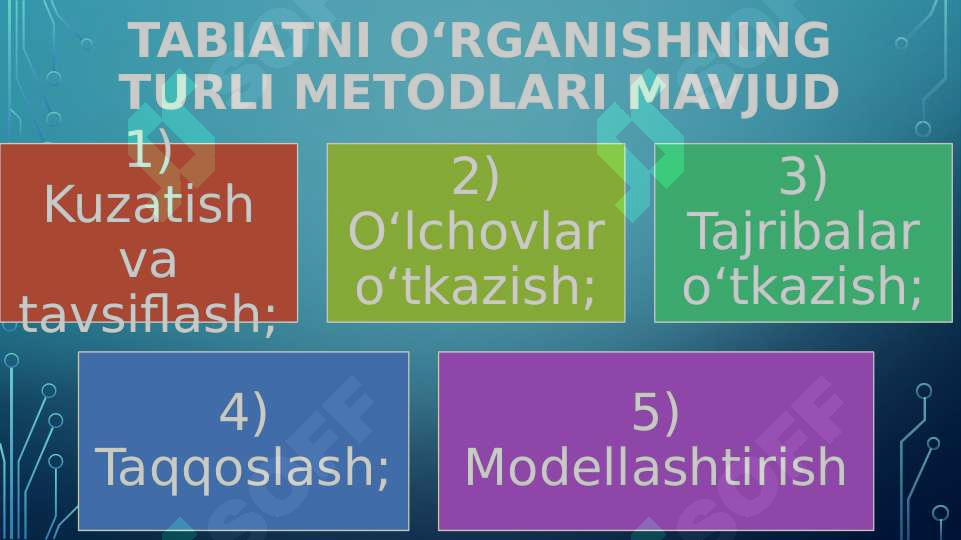 TABIATNI O‘RGANISHNING TURLI METODLARI MAVJUD

1) Kuzatish va tavsiflash;

2) O‘lchovlar o‘tkazish;

3) Tajribalar o‘tkazish;

4) Taqqoslash;

5) Modellashtirish